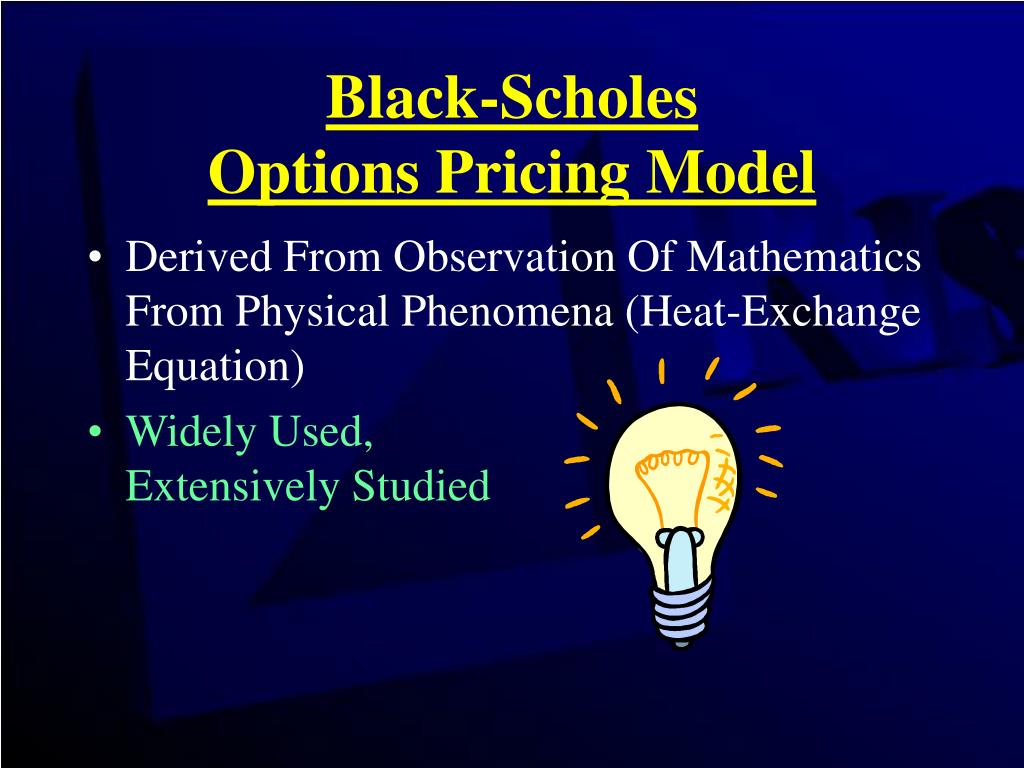 Black-Scholes
Options Pricing Model

• Derived From Observation Of Mathematics From Physical Phenomena (Heat-Exchange Equation)

• Widely Used,
Extensively Studied